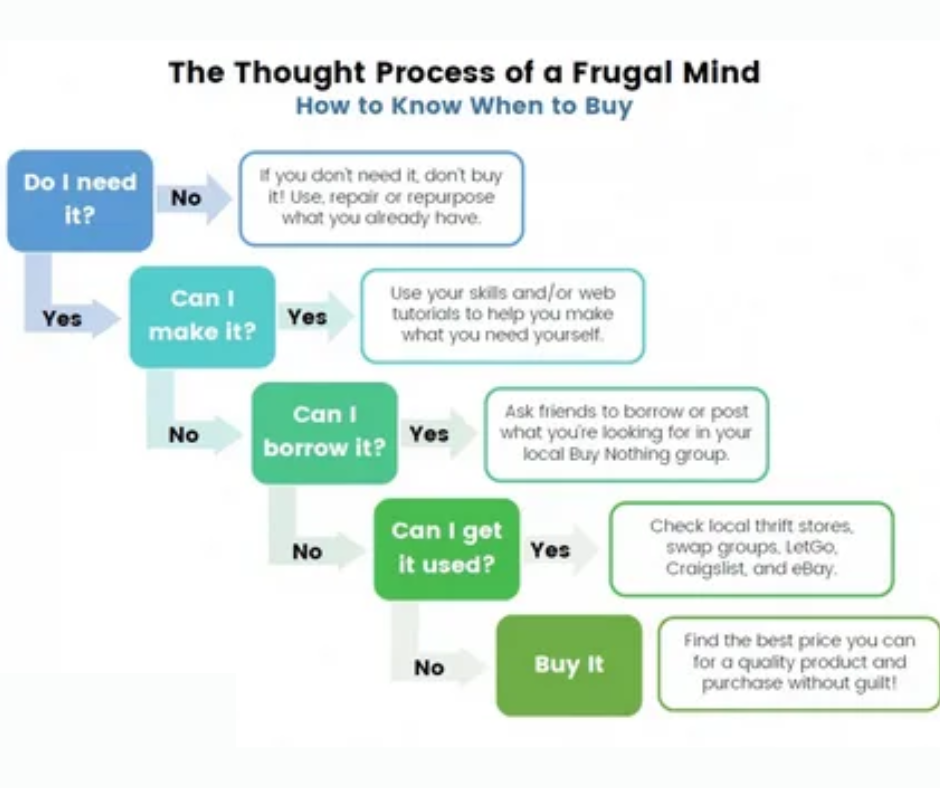 The Thought Process of a Frugal Mind
How to Know When to Buy

Do I need it?

No

If you don't need it, don't buy it! Use, repair or repurpose what you already have.

Yes

Can I make it?

Yes

Use your skills and/or web tutorials to help you make what you need yourself.

No

Can I borrow it?

Yes

Ask friends to borrow or post what you're looking for in your local Buy Nothing group.

No

Can I get it used?

Yes

Check local thrift stores, swap groups, LetGo, Craigslist, and eBay.

No

Buy It

Find the best price you can for a quality product and purchase without guilt!